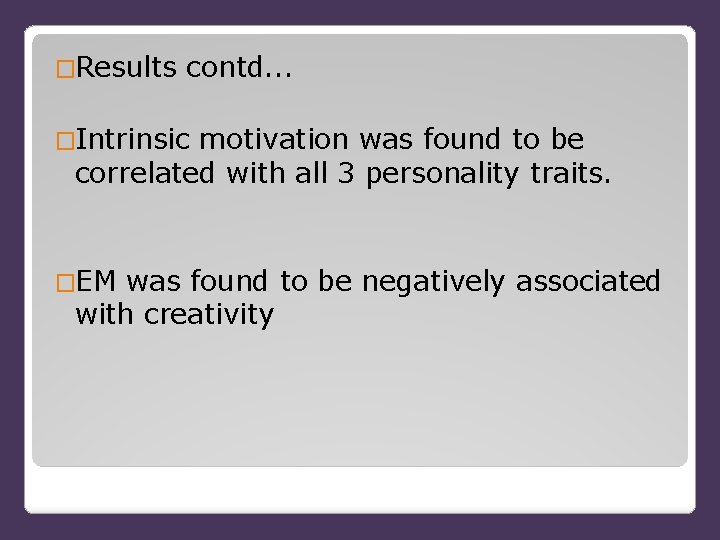 □Results contd…

□Intrinsic motivation was found to be correlated with all 3 personality traits.

□EM was found to be negatively associated with creativity